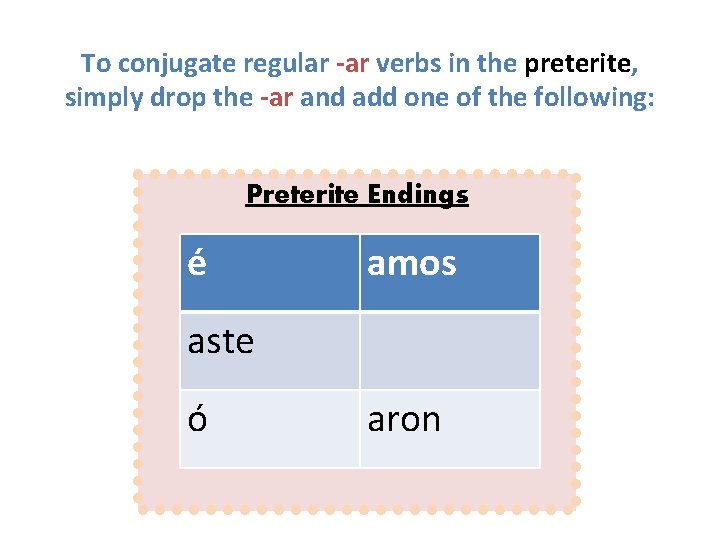 To conjugate regular -ar verbs in the preterite, simply drop the -ar and add one of the following:

Preterite Endings

| é | amos |
|---|---|
| aste | |
| ó | aron |